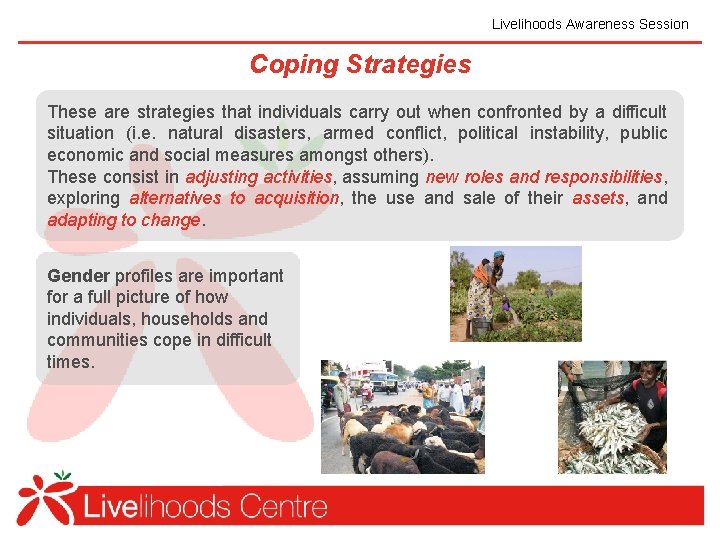 Livelihoods Awareness Session

Coping Strategies

These are strategies that individuals carry out when confronted by a difficult situation (i.e. natural disasters, armed conflict, political instability, public economic and social measures amongst others).
These consist in adjusting activities, assuming new roles and responsibilities, exploring alternatives to acquisition, the use and sale of their assets, and adapting to change.

Gender profiles are important for a full picture of how individuals, households and communities cope in difficult times.

Livelihoods Centre